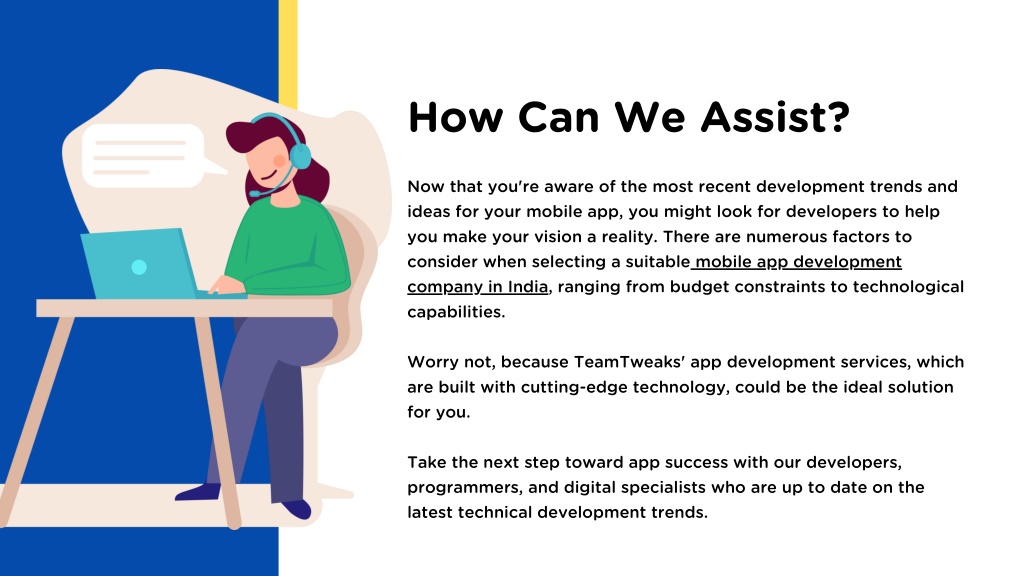 How Can We Assist?

Now that you're aware of the most recent development trends and ideas for your mobile app, you might look for developers to help you make your vision a reality. There are numerous factors to consider when selecting a suitable mobile app development company in India, ranging from budget constraints to technological capabilities.

Worry not, because TeamTweaks' app development services, which are built with cutting-edge technology, could be the ideal solution for you.

Take the next step toward app success with our developers, programmers, and digital specialists who are up to date on the latest technical development trends.